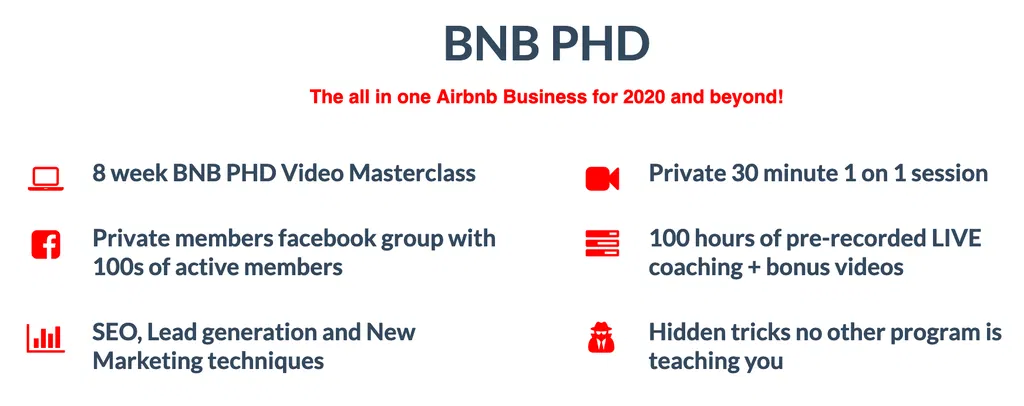 BNB PHD

The all in one Airbnb Business for 2020 and beyond!

8 week BNB PHD Video Masterclass

Private members facebook group with 100s of active members

SEO, Lead generation and New Marketing techniques

Private 30 minute 1 on 1 session

100 hours of pre-recorded LIVE coaching + bonus videos

Hidden tricks no other program is teaching you